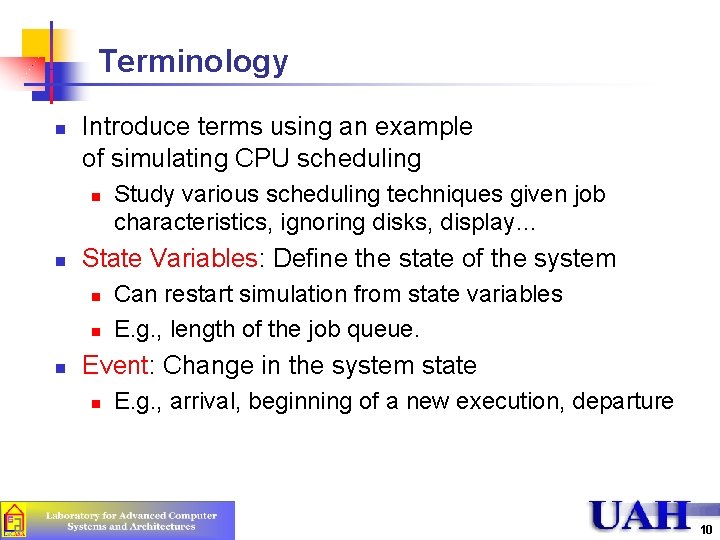 Terminology

Introduce terms using an example of simulating CPU scheduling

Study various scheduling techniques given job characteristics, ignoring disks, display…

State Variables: Define the state of the system

Can restart simulation from state variables

E.g., length of the job queue.

Event: Change in the system state

E.g., arrival, beginning of a new execution, departure

Laboratory for Advanced Computer Systems and Architectures

UAH

10